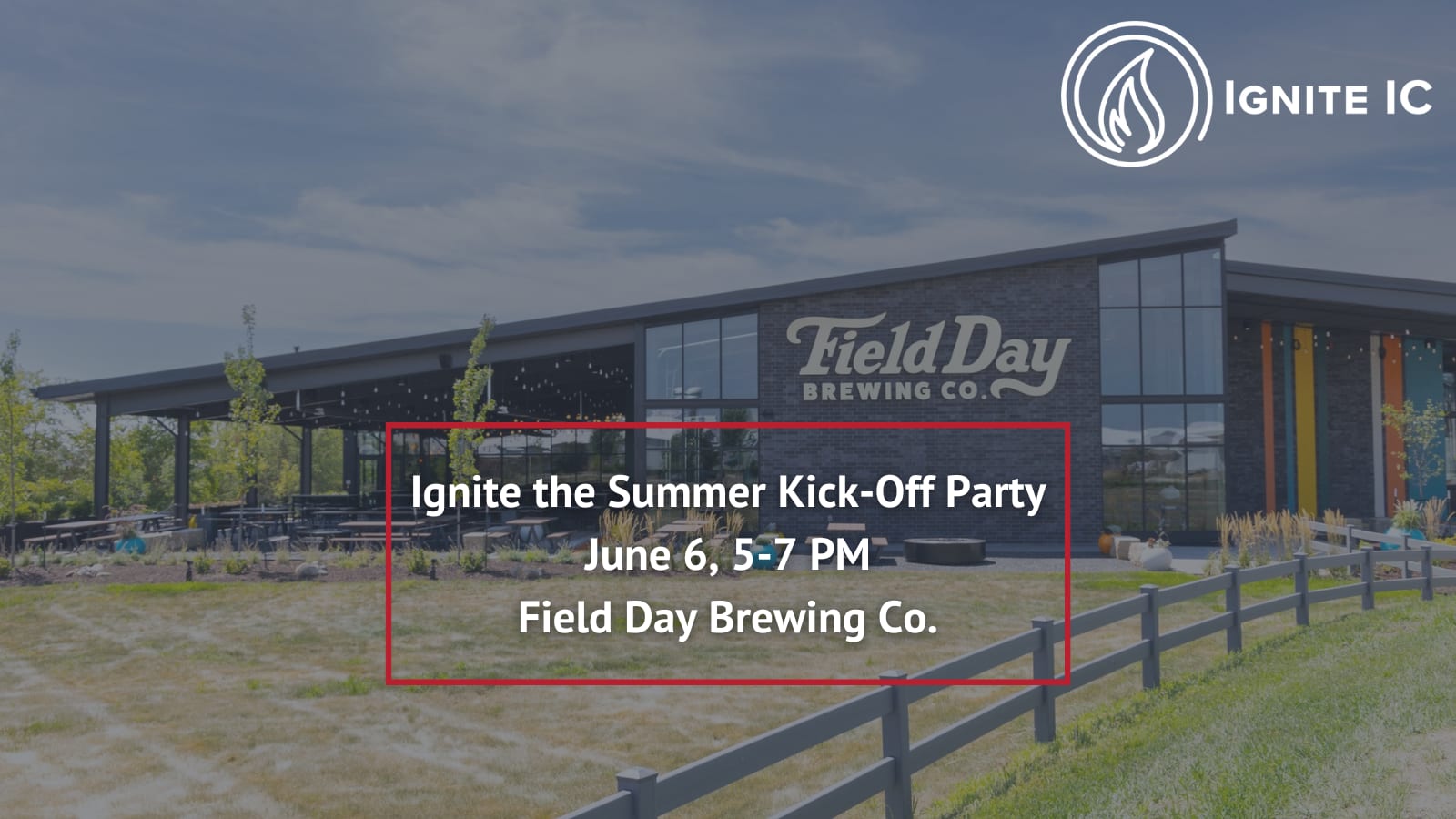 IGNITE IC

Field Day
BREWING CO.

Ignite the Summer Kick-Off Party
June 6, 5-7 PM
Field Day Brewing Co.